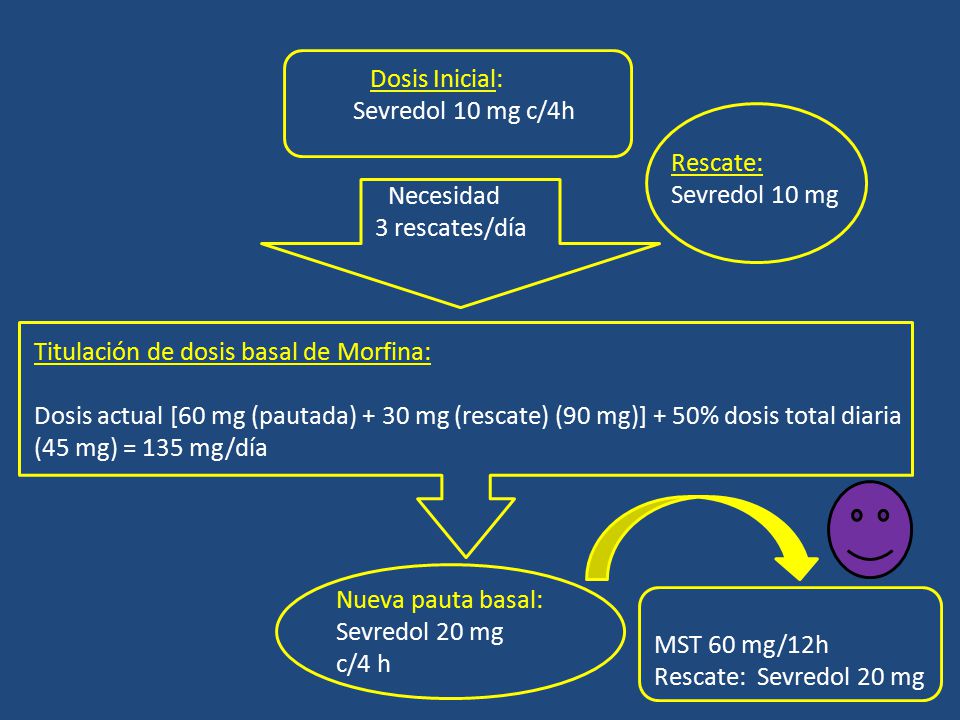 Dosis Inicial:
Sevredol 10 mg c/4h

Rescate:
Sevredol 10 mg

Necesidad
3 rescates/día

Titulación de dosis basal de Morfina:

Dosis actual [60 mg (pautada) + 30 mg (rescate) (90 mg)] + 50% dosis total diaria (45 mg) = 135 mg/día

Nueva pauta basal:
Sevredol 20 mg
c/4 h

MST 60 mg/12h
Rescate: Sevredol 20 mg